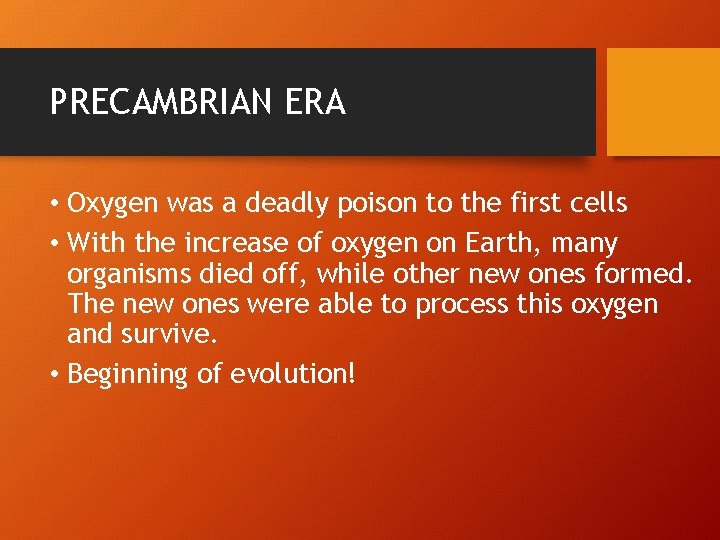 PRECAMBRIAN ERA

• Oxygen was a deadly poison to the first cells

• With the increase of oxygen on Earth, many organisms died off, while other new ones formed. The new ones were able to process this oxygen and survive.

• Beginning of evolution!